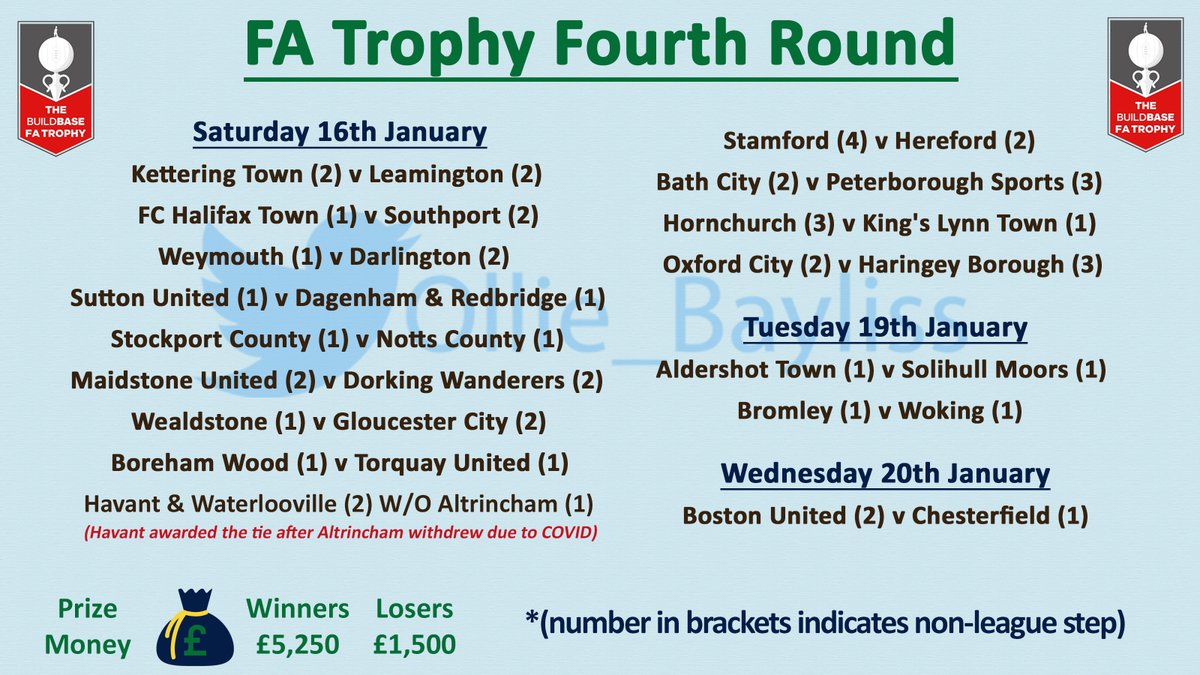 THE BUILDBASE FA TROPHY

FA Trophy Fourth Round

THE BUILDBASE FA TROPHY

Saturday 16th January

Kettering Town (2) v Leamington (2)

FC Halifax Town (1) v Southport (2)

Weymouth (1) v Darlington (2)

Sutton United (1) v Dagenham & Redbridge (1)

Stockport County (1) v Notts County (1)

Maidstone United (2) v Dorking Wanderers (2)

Wealdstone (1) v Gloucester City (2)

Boreham Wood (1) v Torquay United (1)

Havant & Waterlooville (2) W/O Altrincham (1)

(Havant awarded the tie after Altrincham withdrew due to COVID)

Stamford (4) v Hereford (2)

Bath City (2) v Peterborough Sports (3)

Hornchurch (3) v King's Lynn Town (1)

Oxford City (2) v Haringey Borough (3)

Tuesday 19th January

Aldershot Town (1) v Solihull Moors (1)

Bromley (1) v Woking (1)

Wednesday 20th January

Boston United (2) v Chesterfield (1)

Ollie_Bayliss

Prize Money

£

Winners £5,250

Losers £1,500

*(number in brackets indicates non-league step)